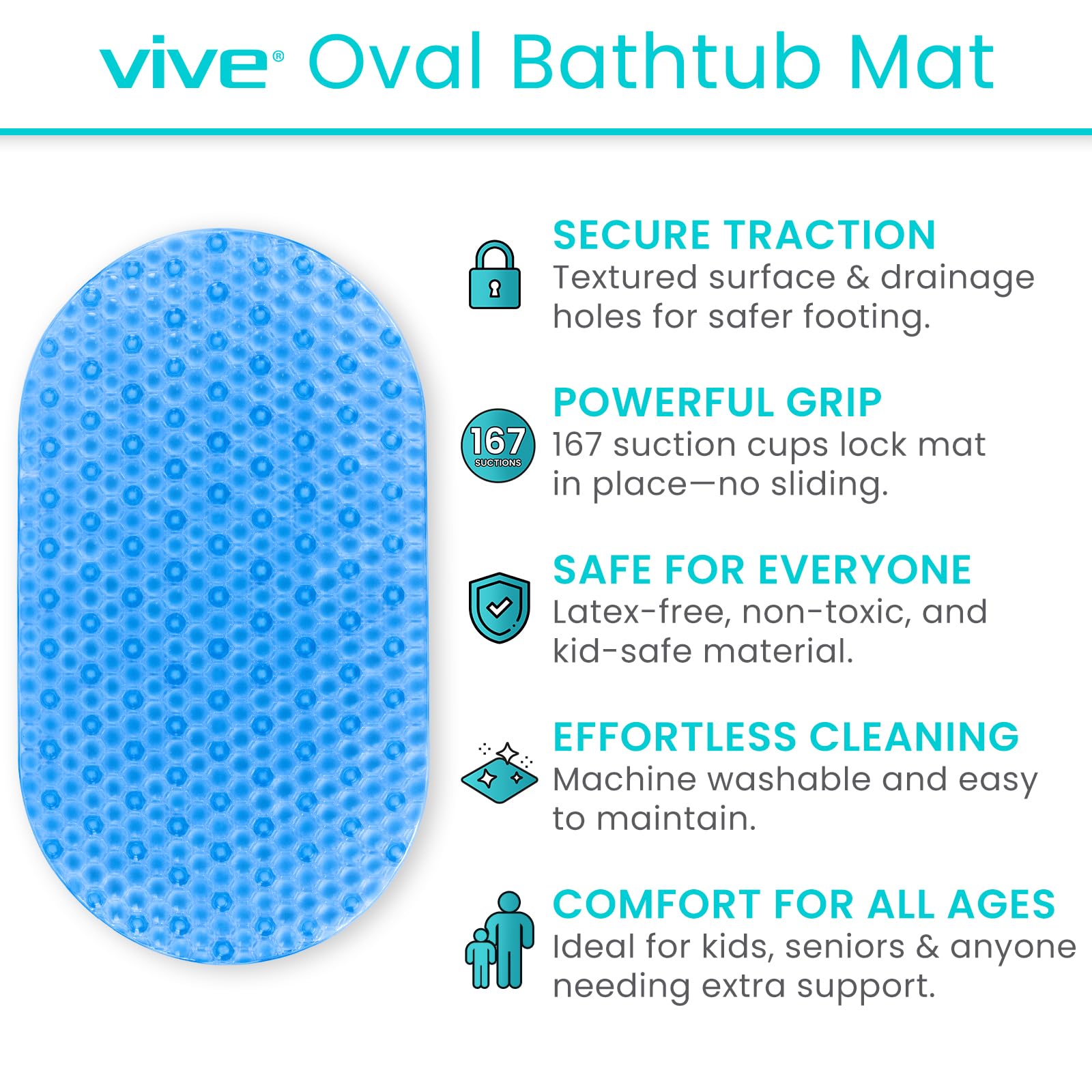 vive® Oval Bathtub Mat

SECURE TRACTION
Textured surface & drainage holes for safer footing.

167 SUCTIONS

POWERFUL GRIP
167 suction cups lock mat in place—no sliding.

SAFE FOR EVERYONE
Latex-free, non-toxic, and kid-safe material.

EFFORTLESS CLEANING
Machine washable and easy to maintain.

COMFORT FOR ALL AGES
Ideal for kids, seniors & anyone needing extra support.